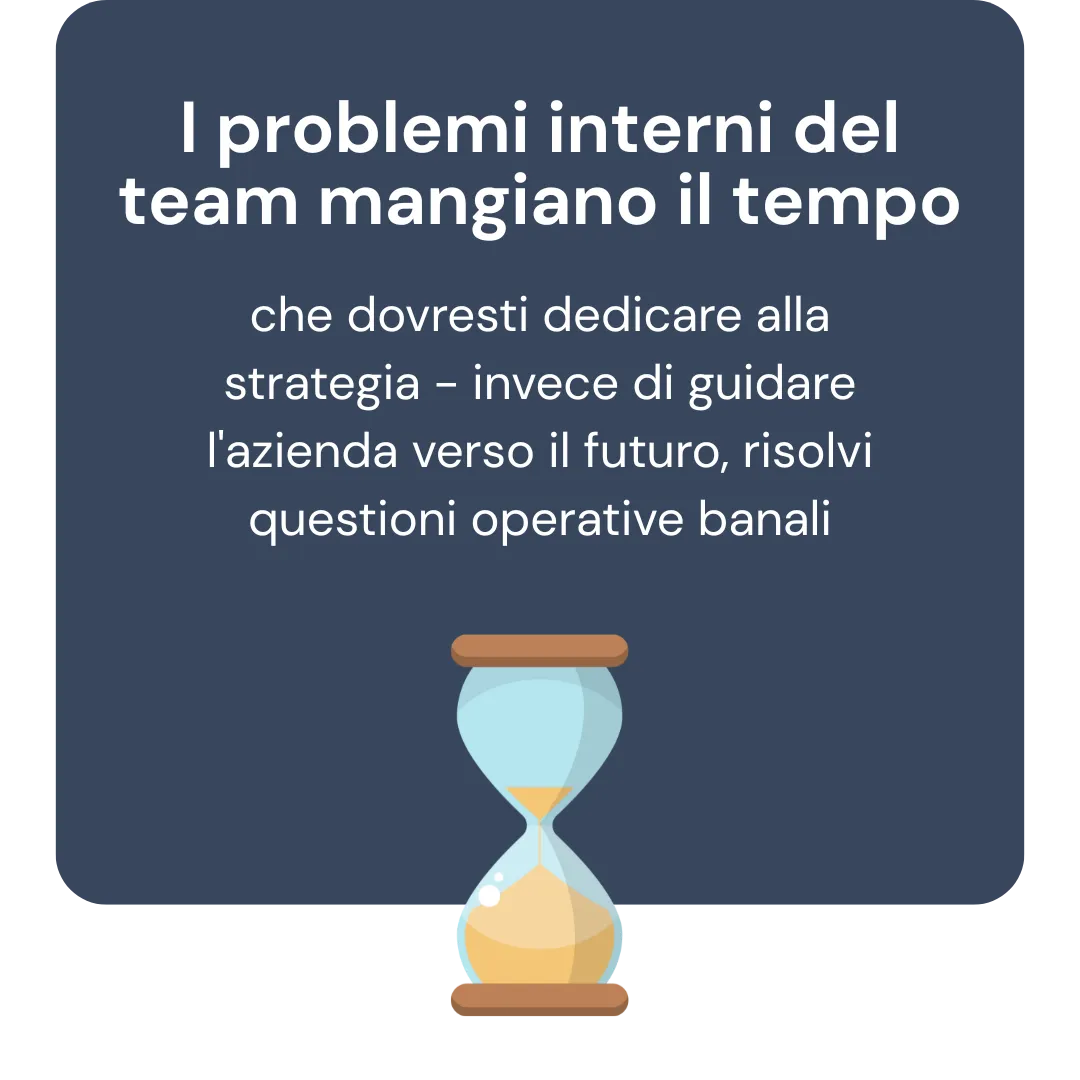 I problemi interni del team mangiano il tempo

che dovresti dedicare alla strategia - invece di guidare l'azienda verso il futuro, risolvi questioni operative banali